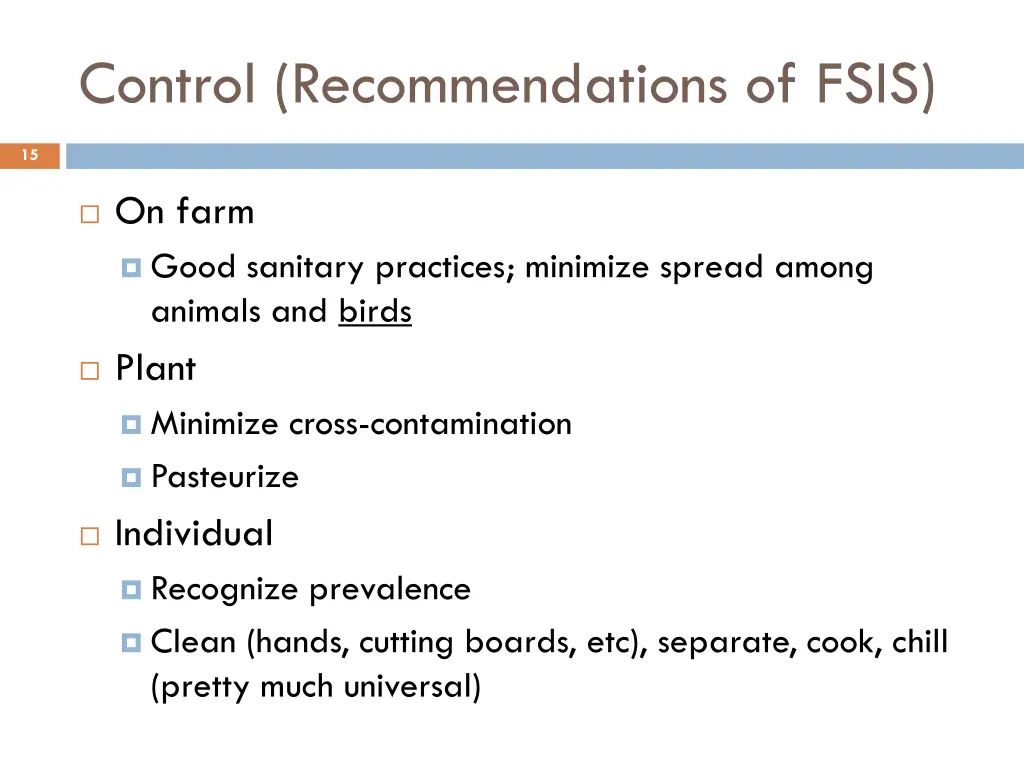 Control (Recommendations of FSIS)

15

On farm

Good sanitary practices; minimize spread among animals and birds

Plant

Minimize cross-contamination

Pasteurize

Individual

Recognize prevalence

Clean (hands, cutting boards, etc), separate, cook, chill (pretty much universal)